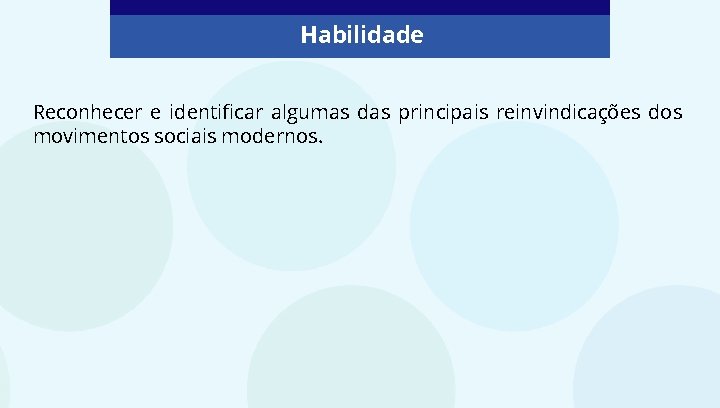 Habilidade

Reconhecer e identificar algumas das principais reinvindicações dos movimentos sociais modernos.